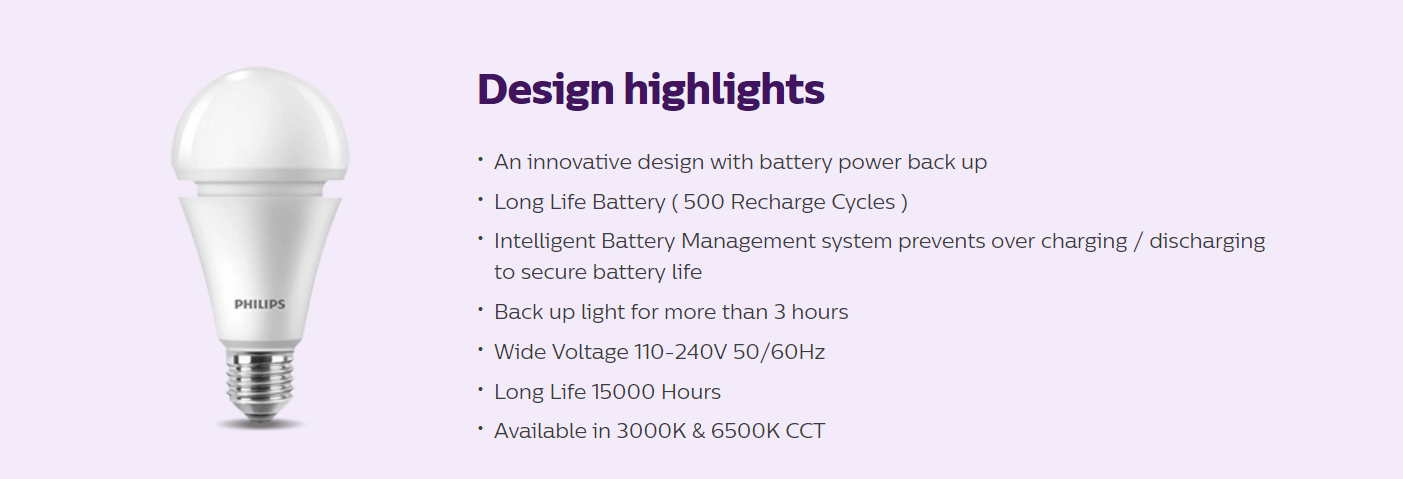 PHILIPS

Design highlights

• An innovative design with battery power back up
• Long Life Battery ( 500 Recharge Cycles )
• Intelligent Battery Management system prevents over charging / discharging to secure battery life
• Back up light for more than 3 hours
• Wide Voltage 110-240V 50/60Hz
• Long Life 15000 Hours
• Available in 3000K & 6500K CCT